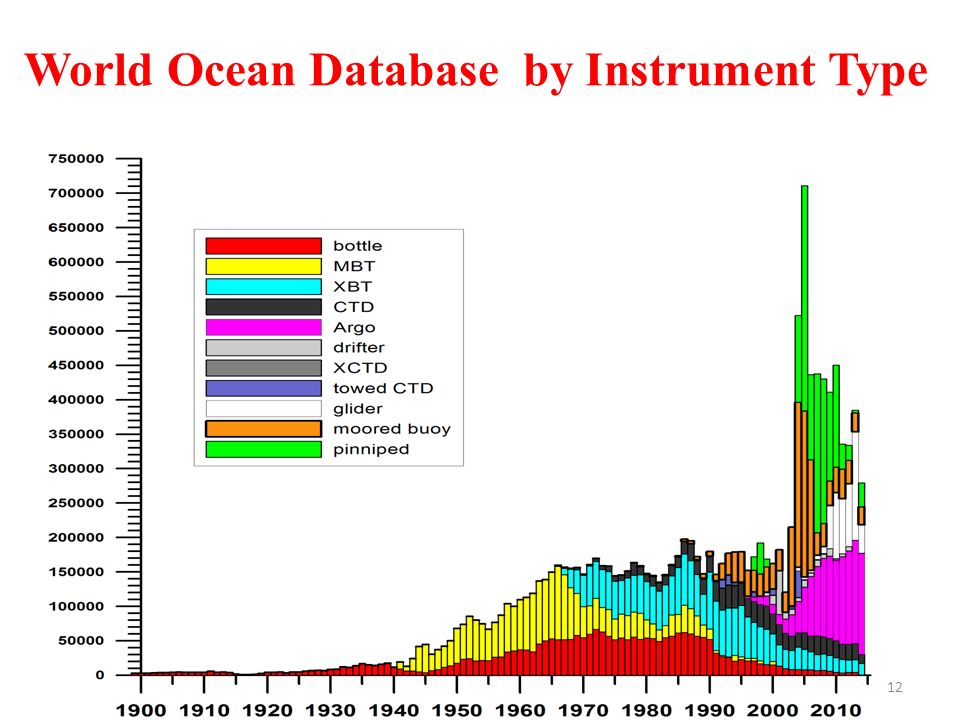 World Ocean Database by Instrument Type

750000
700000
650000
600000
550000
500000
450000
400000
350000
300000
250000
200000
150000
100000
50000
0

bottle
MBT
XBT
CTD
Argo
drifter
XCTD
towed CTD
glider
moored buoy
pinniped

1900 1910 1920 1930 1940 1950 1960 1970 1980 1990 2000 2010

12